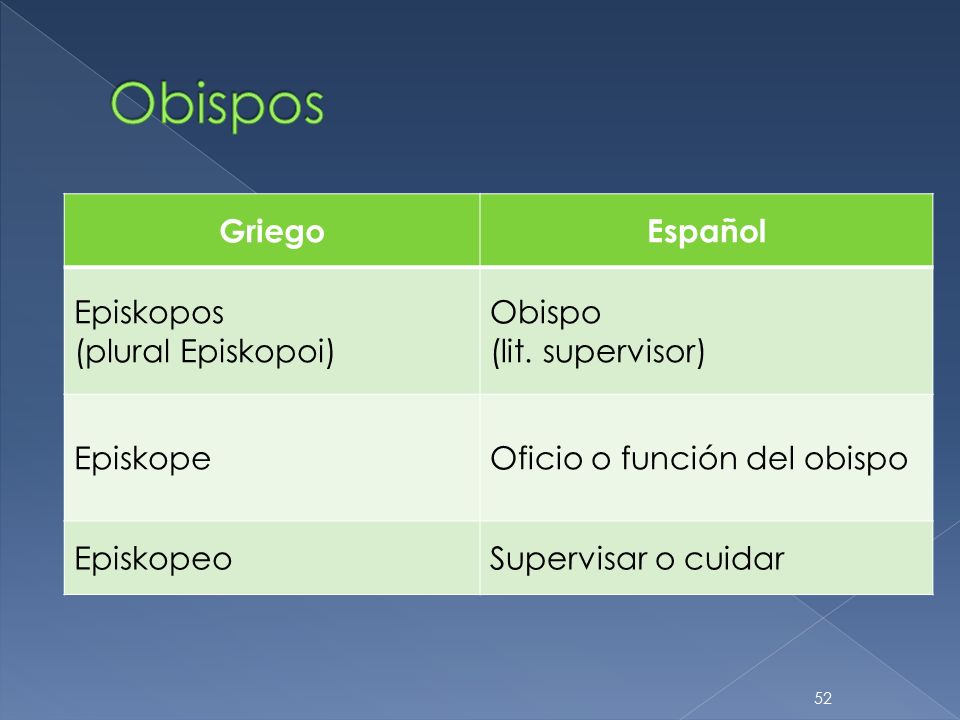 Obispos

| Griego | Español |
|---|---|
| Episkopos (plural Episkopoi) | Obispo (lit. supervisor) |
| Episkope | Oficio o función del obispo |
| Episkopeo | Supervisar o cuidar |

52